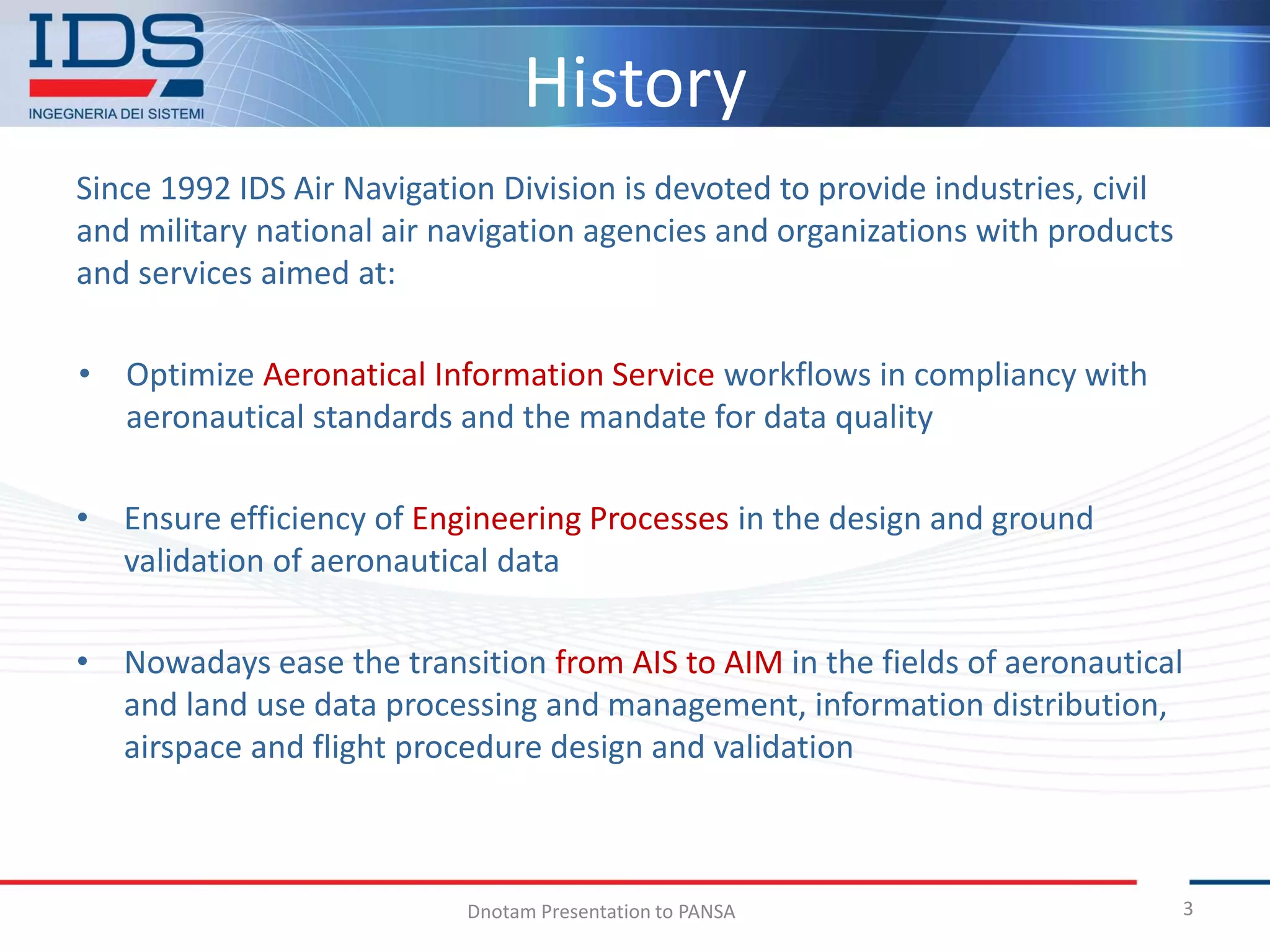 IDS
INGEGNERIA DEI SISTEMI

History

Since 1992 IDS Air Navigation Division is devoted to provide industries, civil and military national air navigation agencies and organizations with products and services aimed at:

• Optimize Aeronatical Information Service workflows in compliancy with aeronautical standards and the mandate for data quality

• Ensure efficiency of Engineering Processes in the design and ground validation of aeronautical data

• Nowadays ease the transition from AIS to AIM in the fields of aeronautical and land use data processing and management, information distribution, airspace and flight procedure design and validation

Dnotam Presentation to PANSA

3